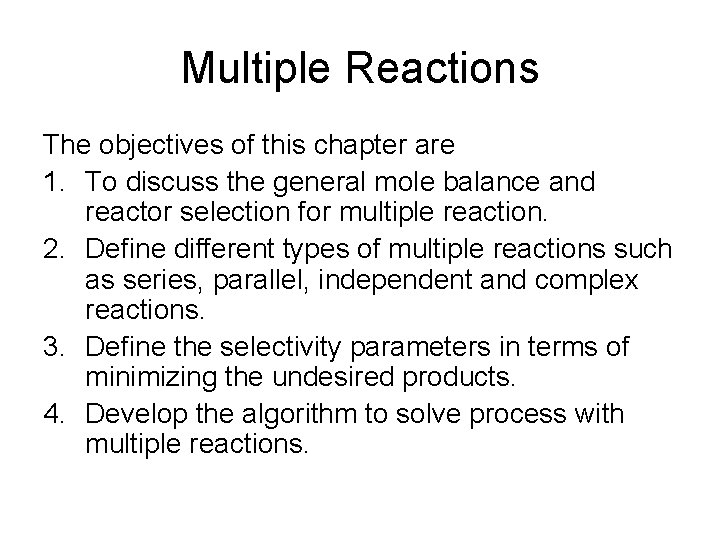 Multiple Reactions

The objectives of this chapter are
1. To discuss the general mole balance and reactor selection for multiple reaction.
2. Define different types of multiple reactions such as series, parallel, independent and complex reactions.
3. Define the selectivity parameters in terms of minimizing the undesired products.
4. Develop the algorithm to solve process with multiple reactions.